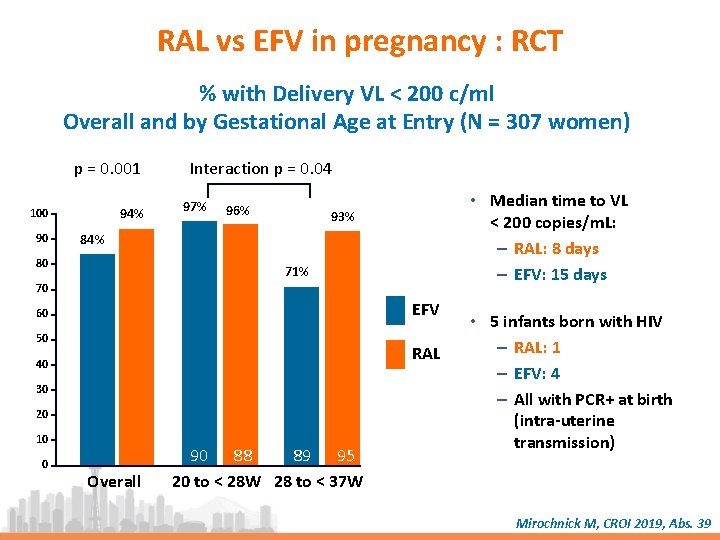 RAL vs EFV in pregnancy : RCT

% with Delivery VL < 200 c/ml
Overall and by Gestational Age at Entry (N = 307 women)

p = 0.001

Interaction p = 0.04

100
90
80
70
60
50
40
30
20
10
0

84%
94%
97%
96%
71%
93%

90
88
89
95

Overall
20 to < 28W
28 to < 37W

EFV
RAL

• Median time to VL < 200 copies/mL:
– RAL: 8 days
– EFV: 15 days

• 5 infants born with HIV
– RAL: 1
– EFV: 4
– All with PCR+ at birth (intra-uterine transmission)

Mirochnick M, CROI 2019, Abs. 39